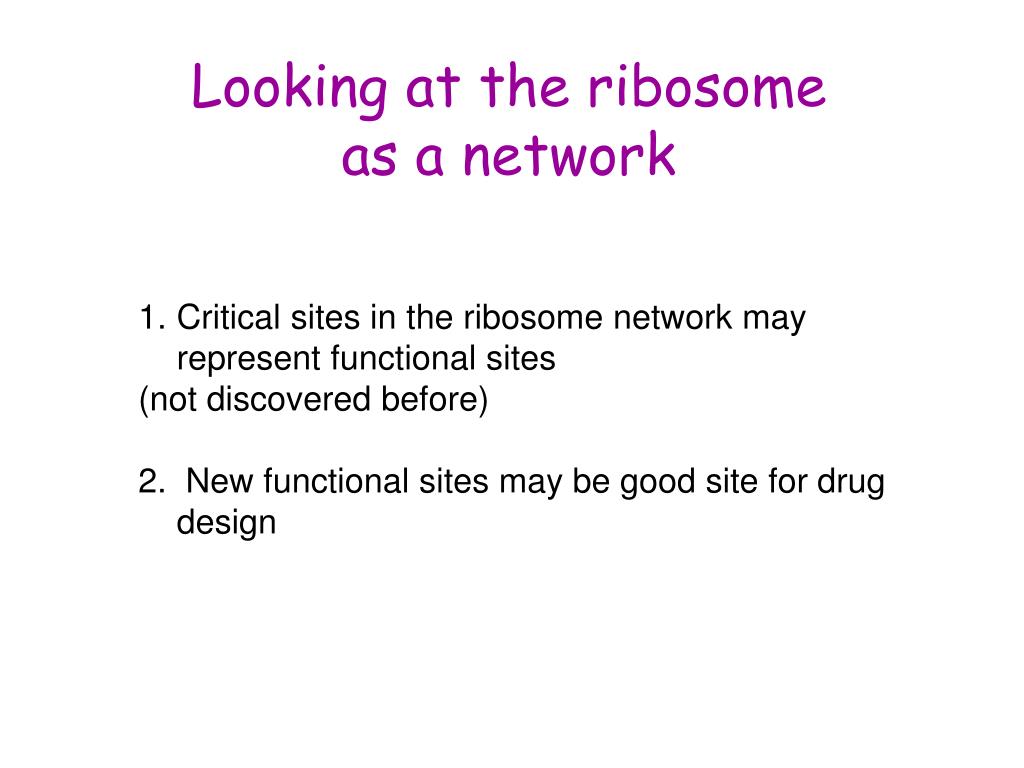 Looking at the ribosome as a network

1. Critical sites in the ribosome network may represent functional sites
(not discovered before)

2. New functional sites may be good site for drug design